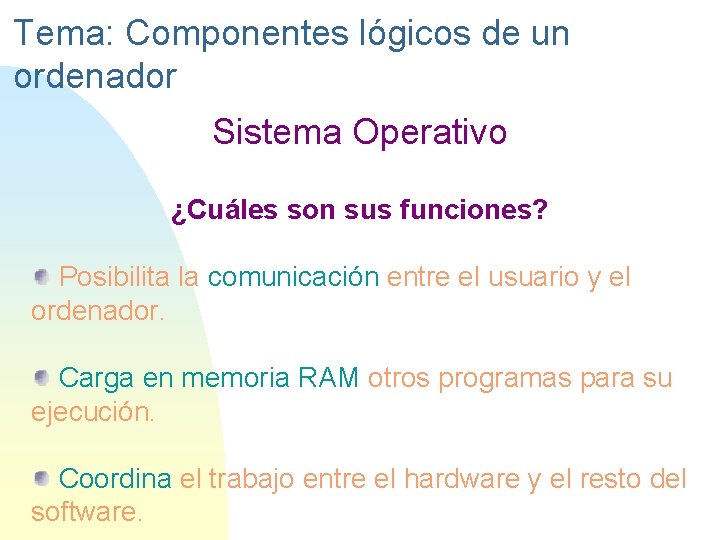 Tema: Componentes lógicos de un ordenador

Sistema Operativo

¿Cuáles son sus funciones?

Posibilita la comunicación entre el usuario y el ordenador.

Carga en memoria RAM otros programas para su ejecución.

Coordina el trabajo entre el hardware y el resto del software.